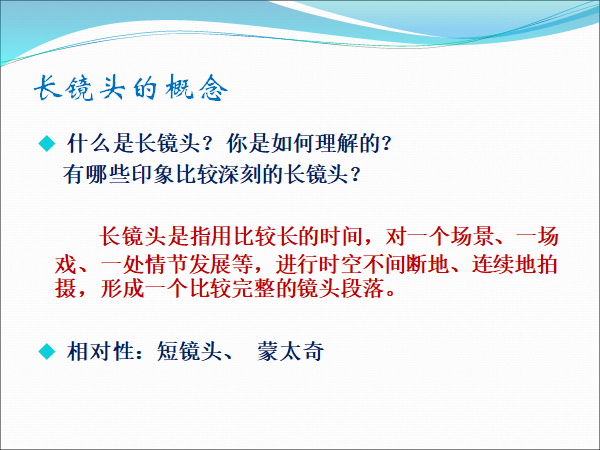 长镜头的概念

◆ 什么是长镜头？你是如何理解的？
有哪些印象比较深刻的长镜头？

长镜头是指用比较长的时间，对一个场景、一场戏、一处情节发展等，进行时空不间断地、连续地拍摄，形成一个比较完整的镜头段落。

◆ 相对性：短镜头、 蒙太奇